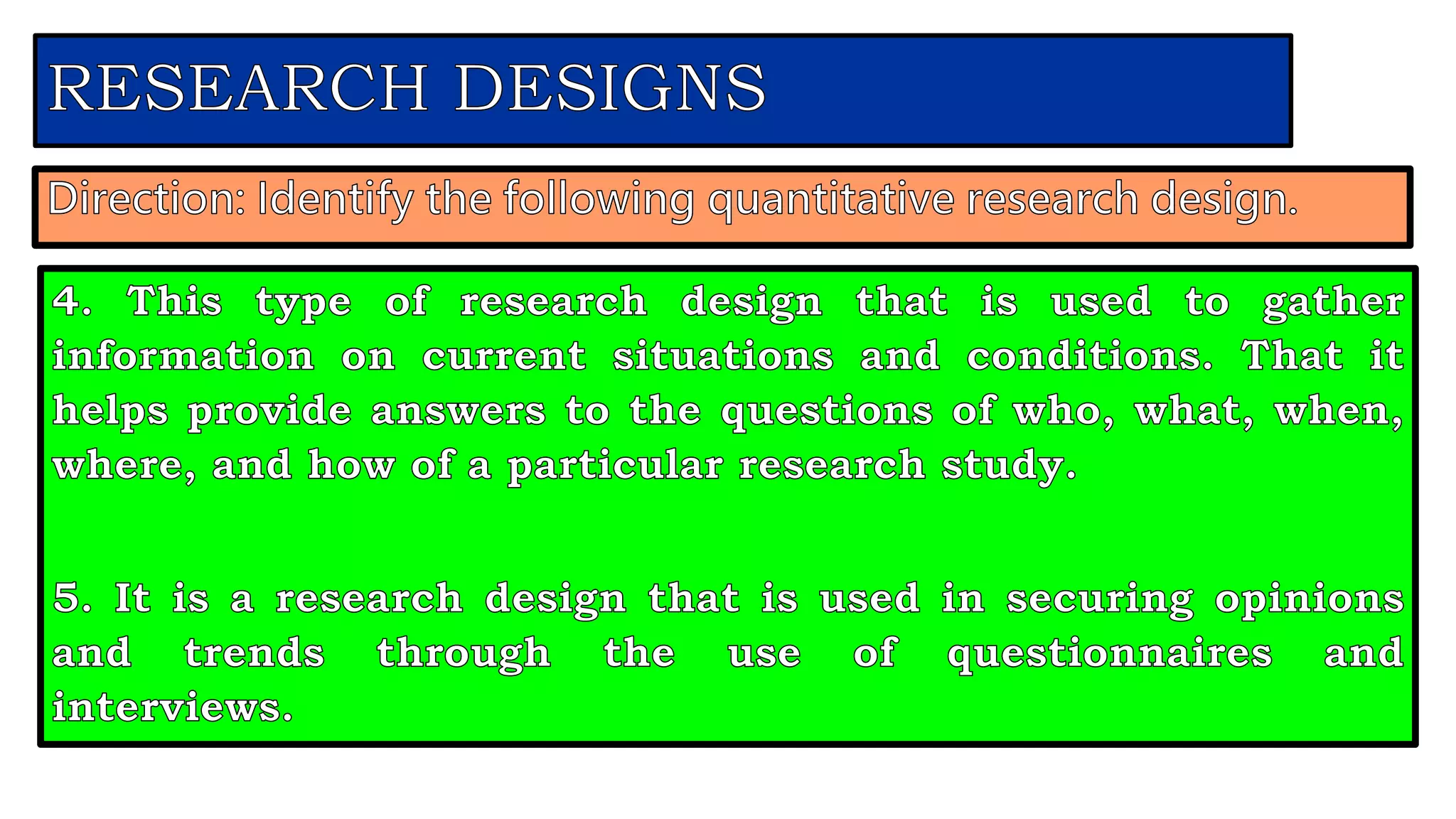 RESEARCH DESIGNS

Direction: Identify the following quantitative research design.

4. This type of research design that is used to gather information on current situations and conditions. That it helps provide answers to the questions of who, what, when, where, and how of a particular research study.

5. It is a research design that is used in securing opinions and trends through the use of questionnaires and interviews.